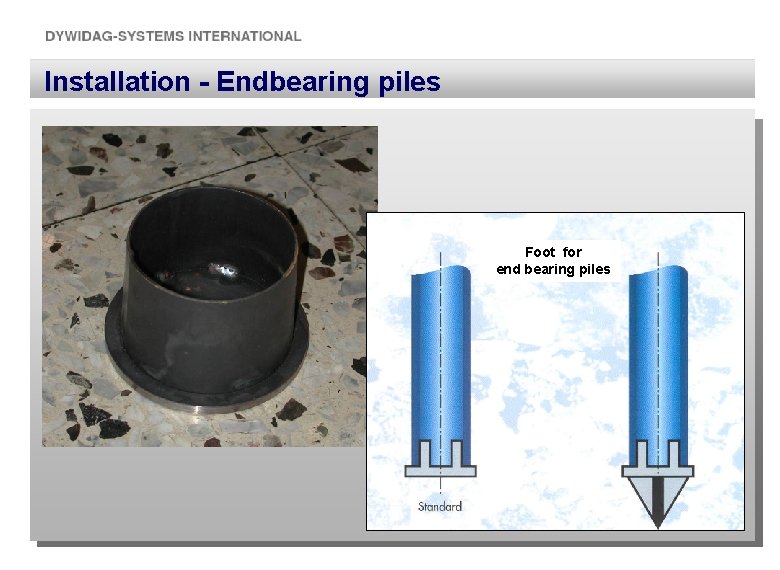 DYWIDAG-SYSTEMS INTERNATIONAL

Installation - Endbearing piles

Foot for end bearing piles

Standard